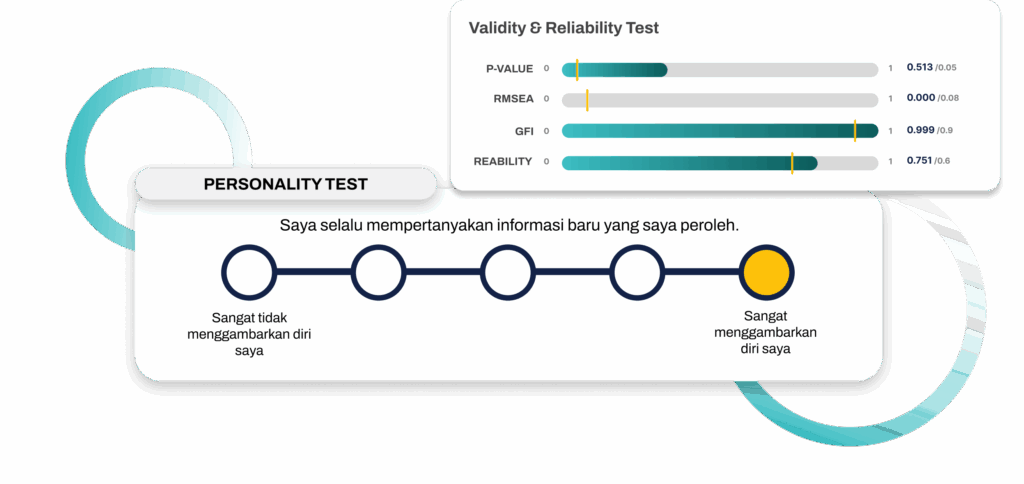 Validity & Reliability Test

P-VALUE 0 1 0.513 /0.05

RMSEA 0 1 0.000 /0.08

GFI 0 1 0.999 /0.9

REABILITY 0 1 0.751 /0.6

PERSONALITY TEST

Saya selalu mempertanyakan informasi baru yang saya peroleh.

Sangat tidak menggambarkan diri saya

Sangat menggambarkan diri saya